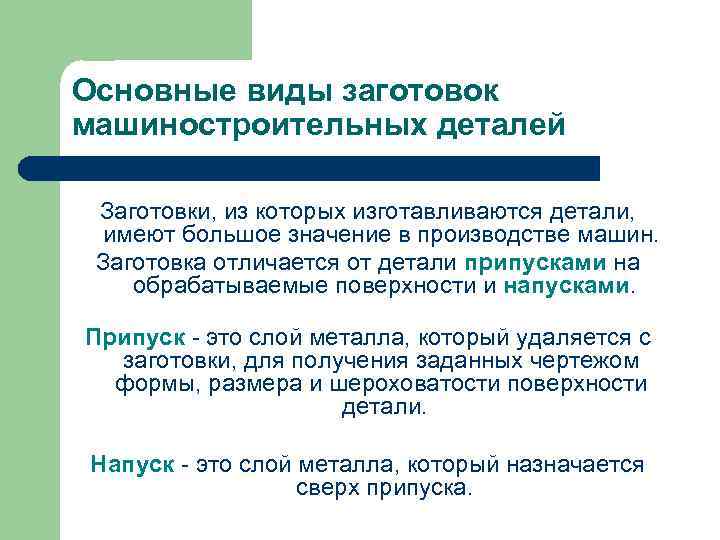 Основные виды заготовок машиностроительных деталей

Заготовки, из которых изготавливаются детали, имеют большое значение в производстве машин.

Заготовка отличается от детали припусками на обрабатываемые поверхности и напусками.

Припуск - это слой металла, который удаляется с заготовки, для получения заданных чертежом формы, размера и шероховатости поверхности детали.

Напуск - это слой металла, который назначается сверх припуска.